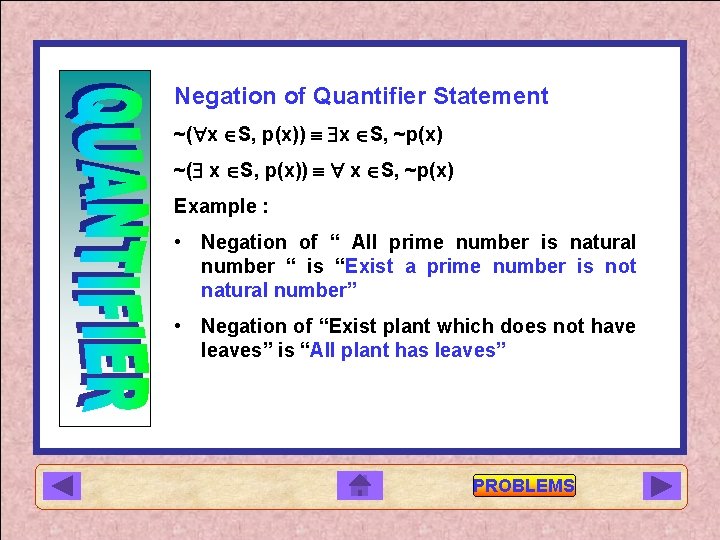 QUANTIFIER

Negation of Quantifier Statement

$\sim(\forall x \in S, p(x)) \equiv \exists x \in S, \sim p(x)$

$\sim(\exists x \in S, p(x)) \equiv \forall x \in S, \sim p(x)$

Example :

• Negation of “ All prime number is natural number “ is “Exist a prime number is not natural number”

• Negation of “Exist plant which does not have leaves” is “All plant has leaves”

PROBLEMS